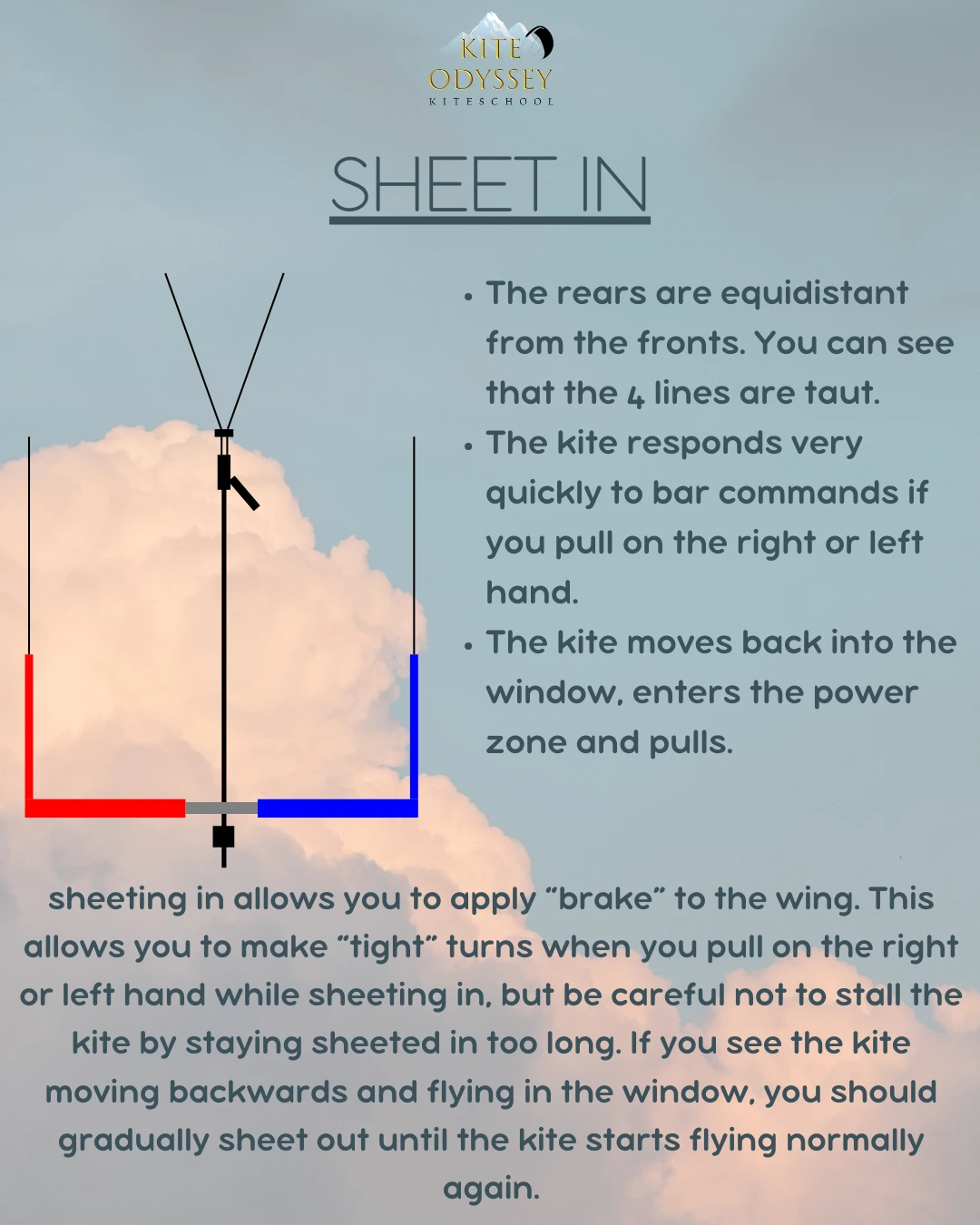 KITE ODYSSEY
KITESCHOOL

SHEET IN

• The rears are equidistant from the fronts. You can see that the 4 lines are taut.
• The kite responds very quickly to bar commands if you pull on the right or left hand.
• The kite moves back into the window, enters the power zone and pulls.

sheeting in allows you to apply “brake” to the wing. This allows you to make “tight” turns when you pull on the right or left hand while sheeting in, but be careful not to stall the kite by staying sheeted in too long. If you see the kite moving backwards and flying in the window, you should gradually sheet out until the kite starts flying normally again.